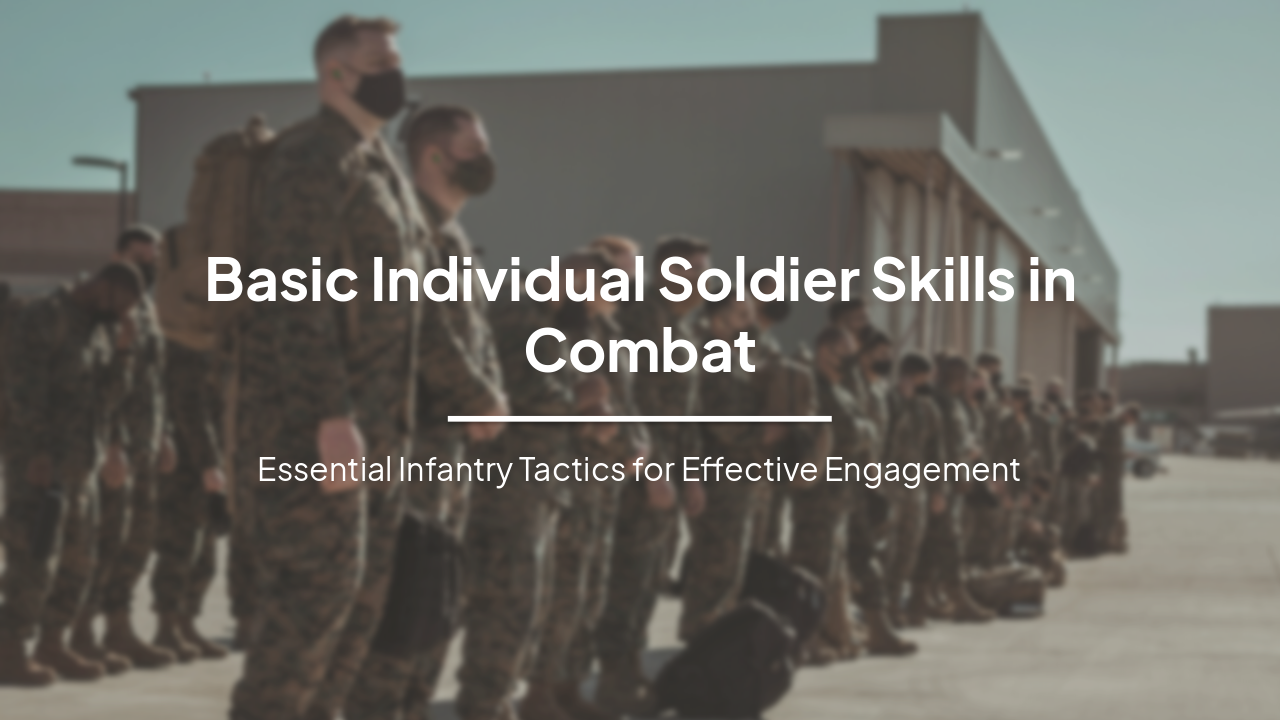 Basic Individual Soldier Skills in Combat

Essential Infantry Tactics for Effective Engagement